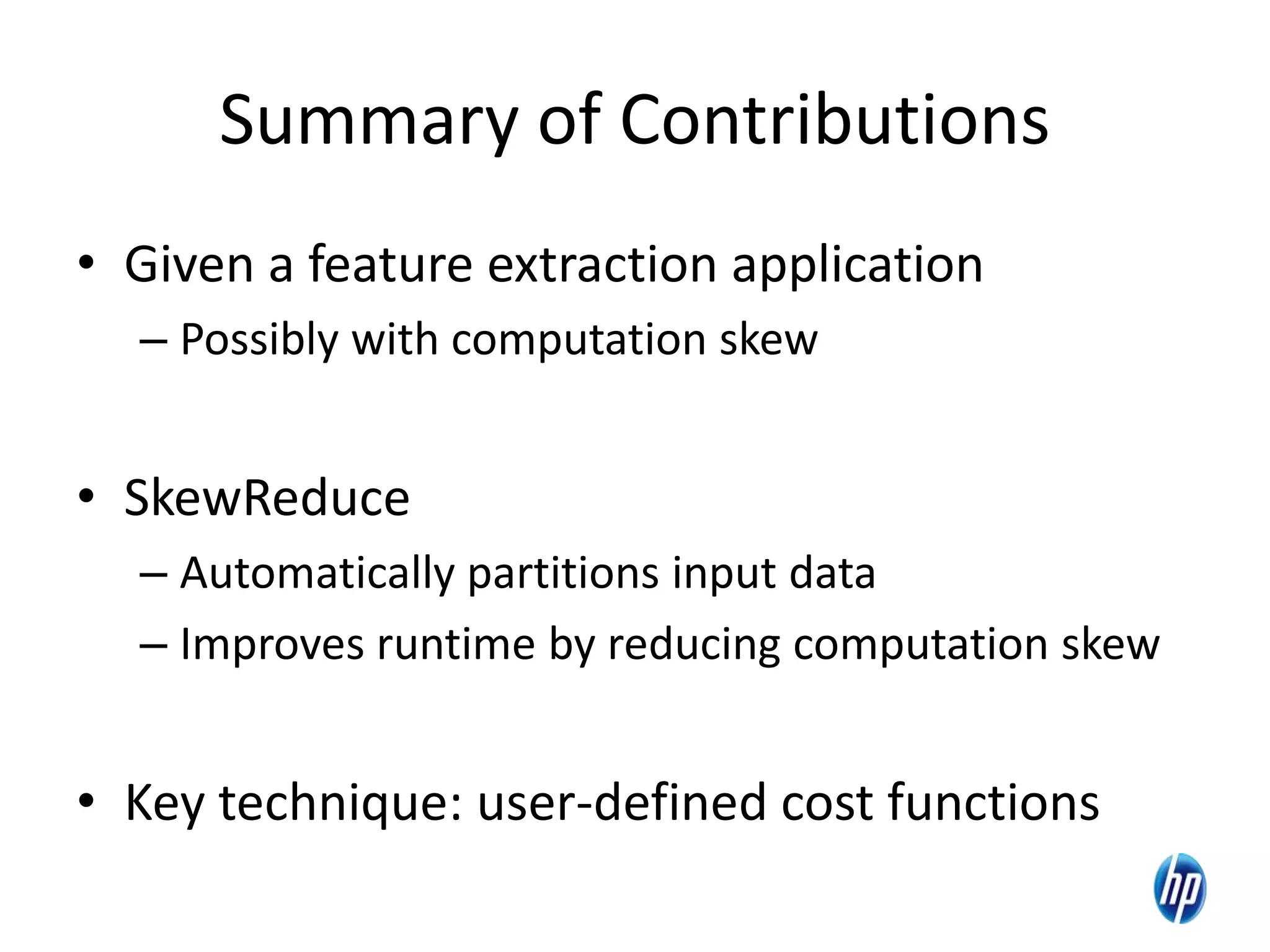 Summary of Contributions

• Given a feature extraction application
– Possibly with computation skew

• SkewReduce
– Automatically partitions input data
– Improves runtime by reducing computation skew

• Key technique: user-defined cost functions

hp